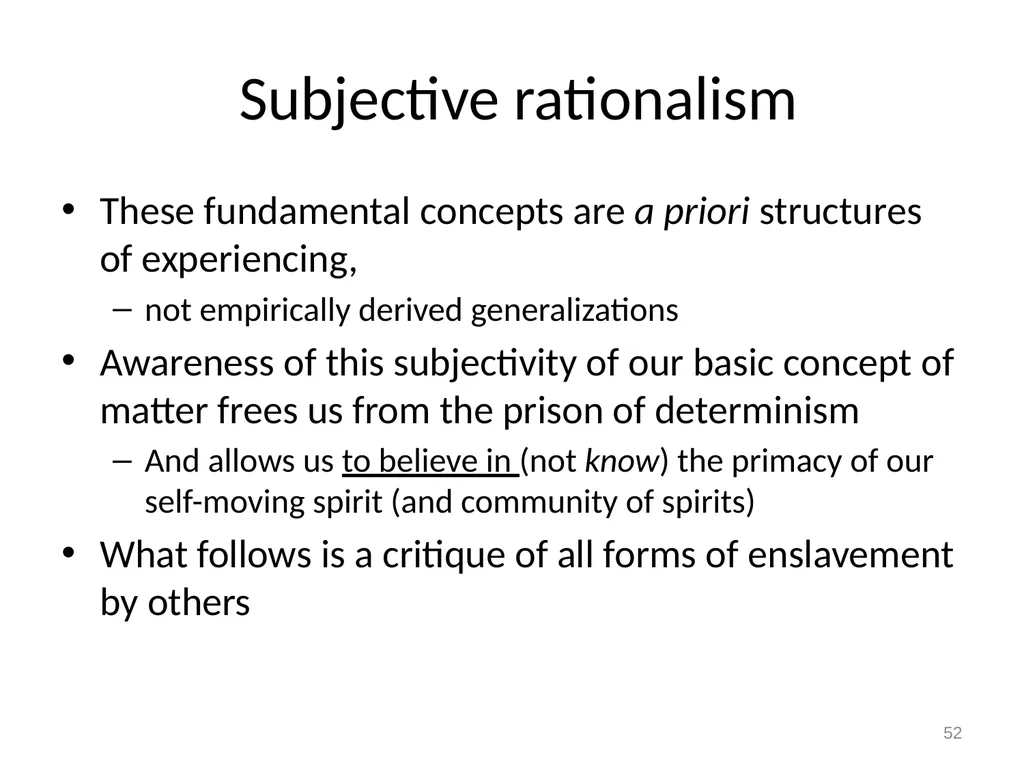 Subjective rationalism

• These fundamental concepts are a priori structures of experiencing,
  – not empirically derived generalizations
• Awareness of this subjectivity of our basic concept of matter frees us from the prison of determinism
  – And allows us to believe in (not know) the primacy of our self-moving spirit (and community of spirits)
• What follows is a critique of all forms of enslavement by others

52